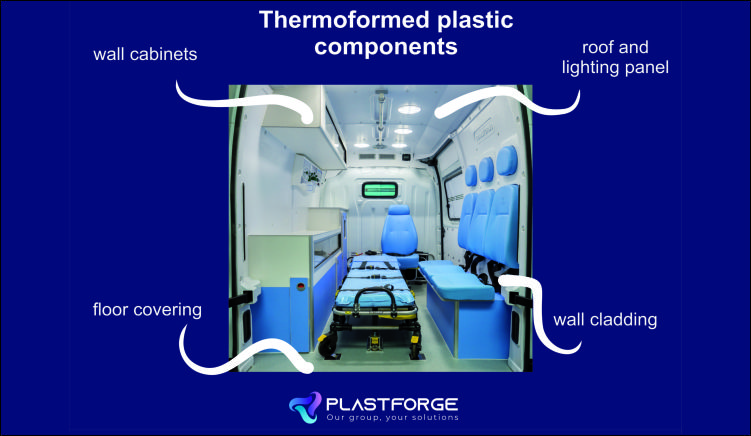 Thermoformed plastic components

wall cabinets

roof and lighting panel

floor covering

wall cladding

PLASTFORGE
Our group, your solutions